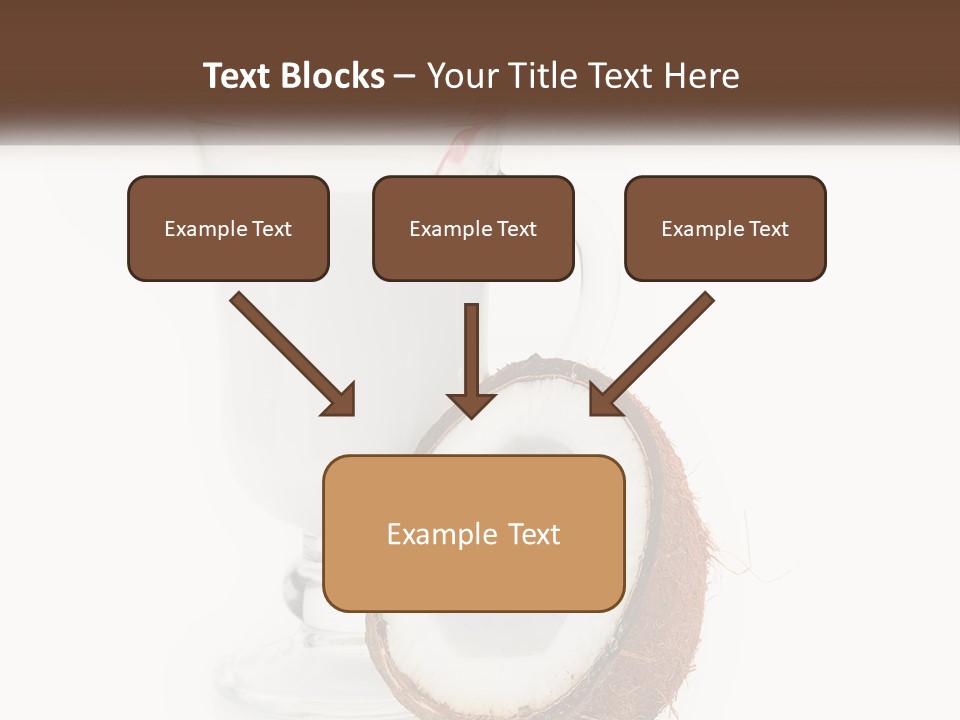 Text Blocks – Your Title Text Here

Example Text

Example Text

Example Text

Example Text